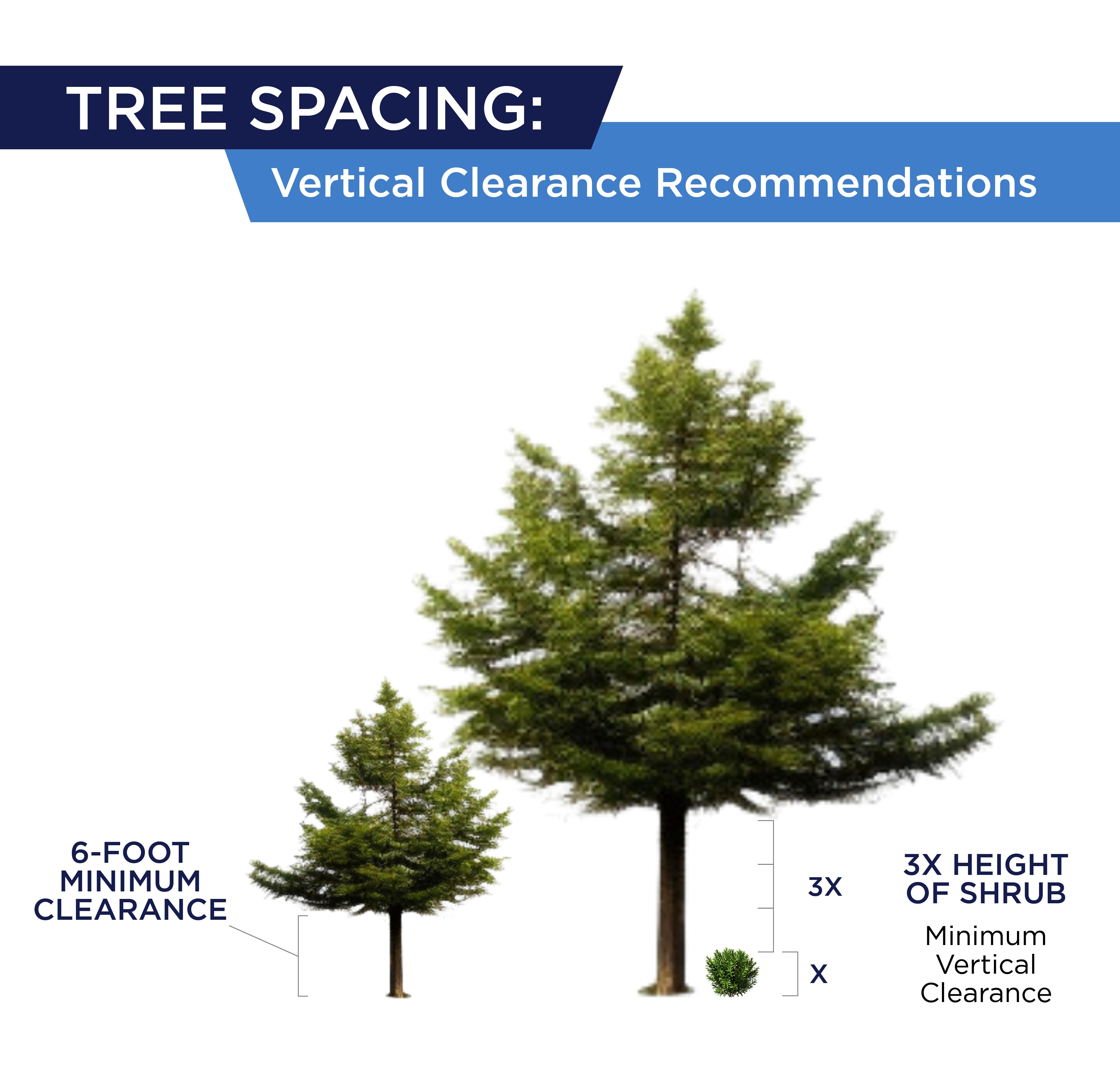 TREE SPACING:

Vertical Clearance Recommendations

6-FOOT MINIMUM CLEARANCE

3X

X

3X HEIGHT OF SHRUB

Minimum Vertical Clearance